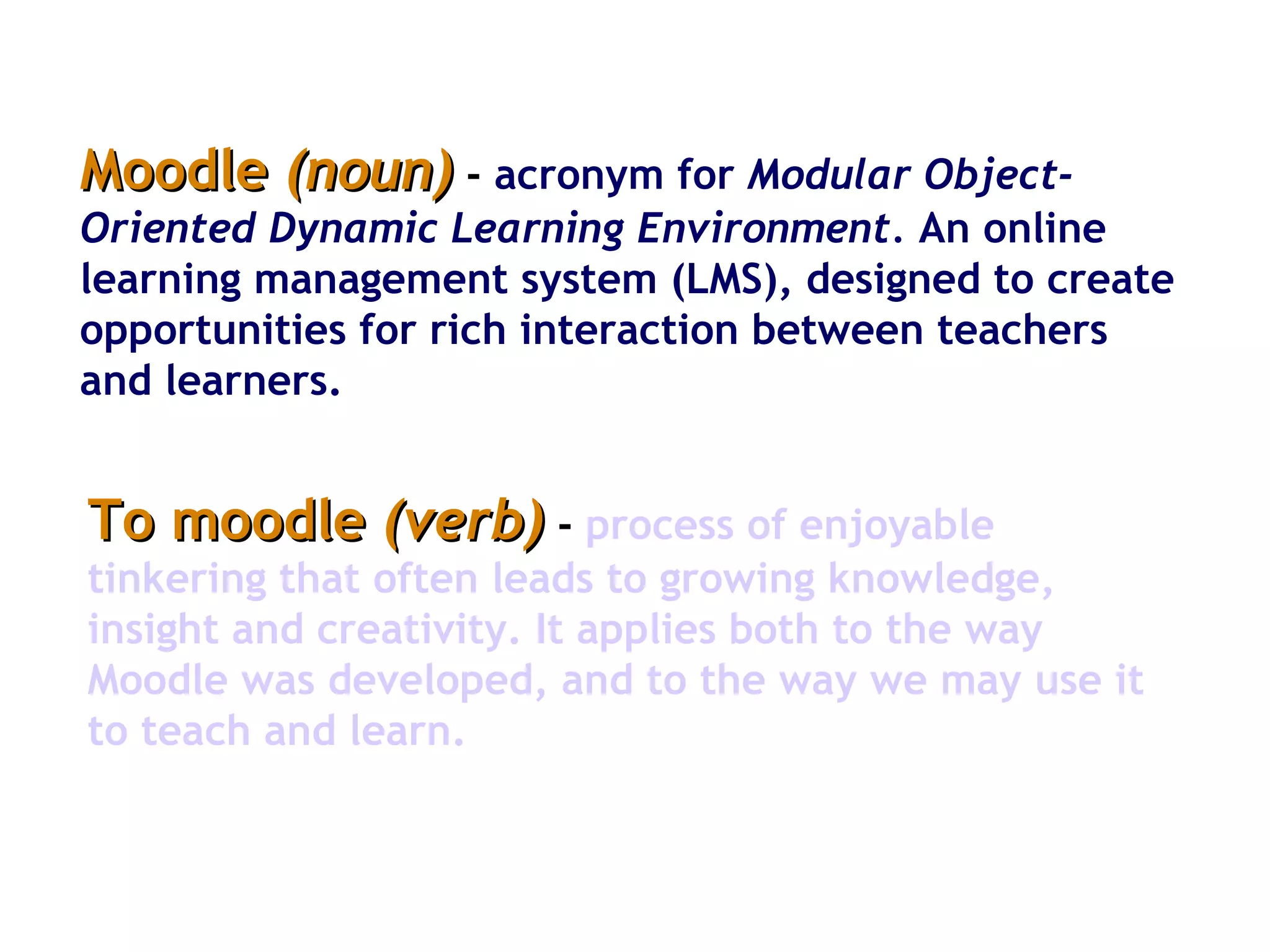 Moodle (noun) - acronym for Modular Object-Oriented Dynamic Learning Environment. An online learning management system (LMS), designed to create opportunities for rich interaction between teachers and learners.

To moodle (verb) - process of enjoyable tinkering that often leads to growing knowledge, insight and creativity. It applies both to the way Moodle was developed, and to the way we may use it to teach and learn.